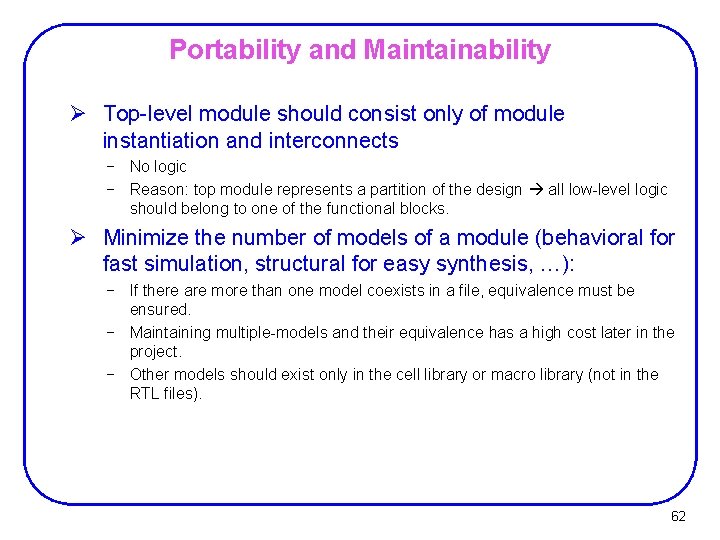 Portability and Maintainability

➢ Top-level module should consist only of module instantiation and interconnects

− No logic

− Reason: top module represents a partition of the design → all low-level logic should belong to one of the functional blocks.

➢ Minimize the number of models of a module (behavioral for fast simulation, structural for easy synthesis, …):

− If there are more than one model coexists in a file, equivalence must be ensured.

− Maintaining multiple-models and their equivalence has a high cost later in the project.

− Other models should exist only in the cell library or macro library (not in the RTL files).

62